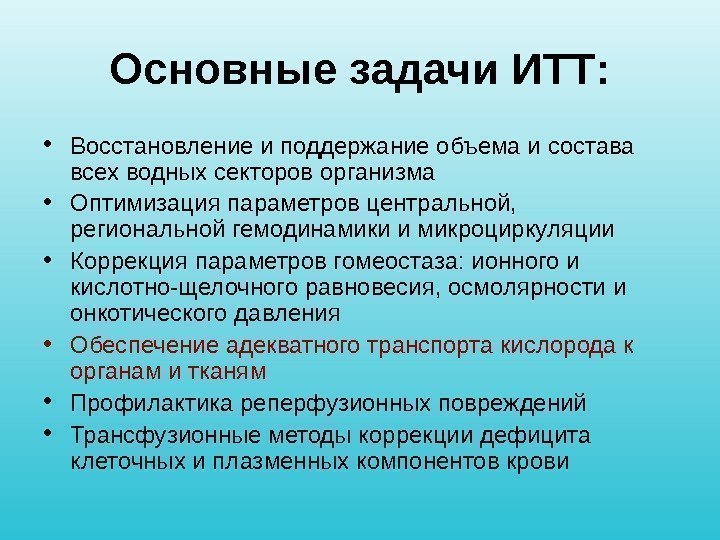 Основные задачи ИТТ:

• Восстановление и поддержание объема и состава всех водных секторов организма
• Оптимизация параметров центральной, региональной гемодинамики и микроциркуляции
• Коррекция параметров гомеостаза: ионного и кислотно-щелочного равновесия, осмолярности и онкотического давления
• Обеспечение адекватного транспорта кислорода к органам и тканям
• Профилактика реперфузионных повреждений
• Трансфузионные методы коррекции дефицита клеточных и плазменных компонентов крови